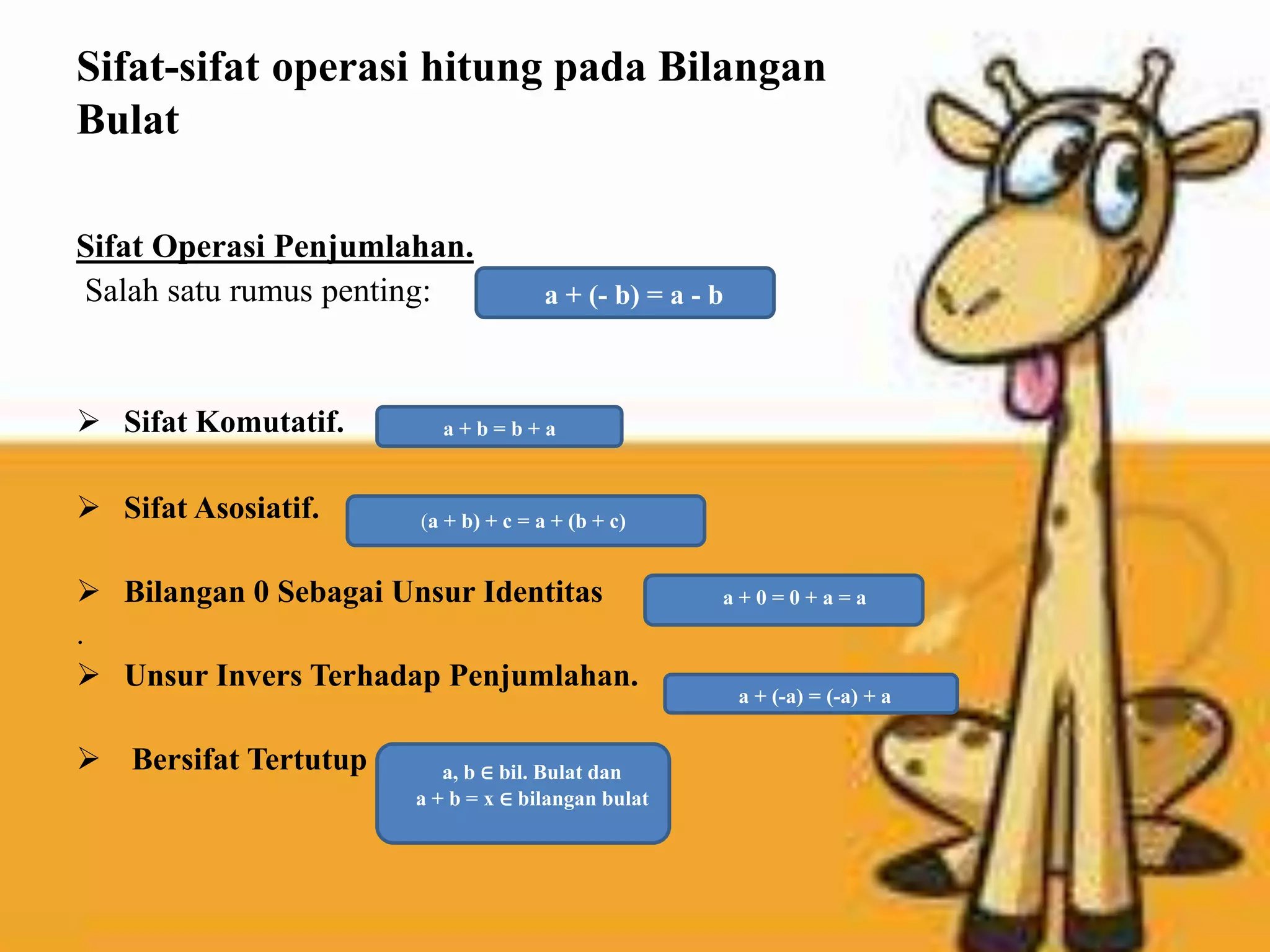 Sifat-sifat operasi hitung pada Bilangan Bulat

Sifat Operasi Penjumlahan.
Salah satu rumus penting:

$a + (- b) = a - b$

➢ Sifat Komutatif.

$a + b = b + a$

➢ Sifat Asosiatif.

$(a + b) + c = a + (b + c)$

➢ Bilangan 0 Sebagai Unsur Identitas

$a + 0 = 0 + a = a$

.

➢ Unsur Invers Terhadap Penjumlahan.

$a + (-a) = (-a) + a$

➢ Bersifat Tertutup

$a, b \in$ bil. Bulat dan
$a + b = x \in$ bilangan bulat